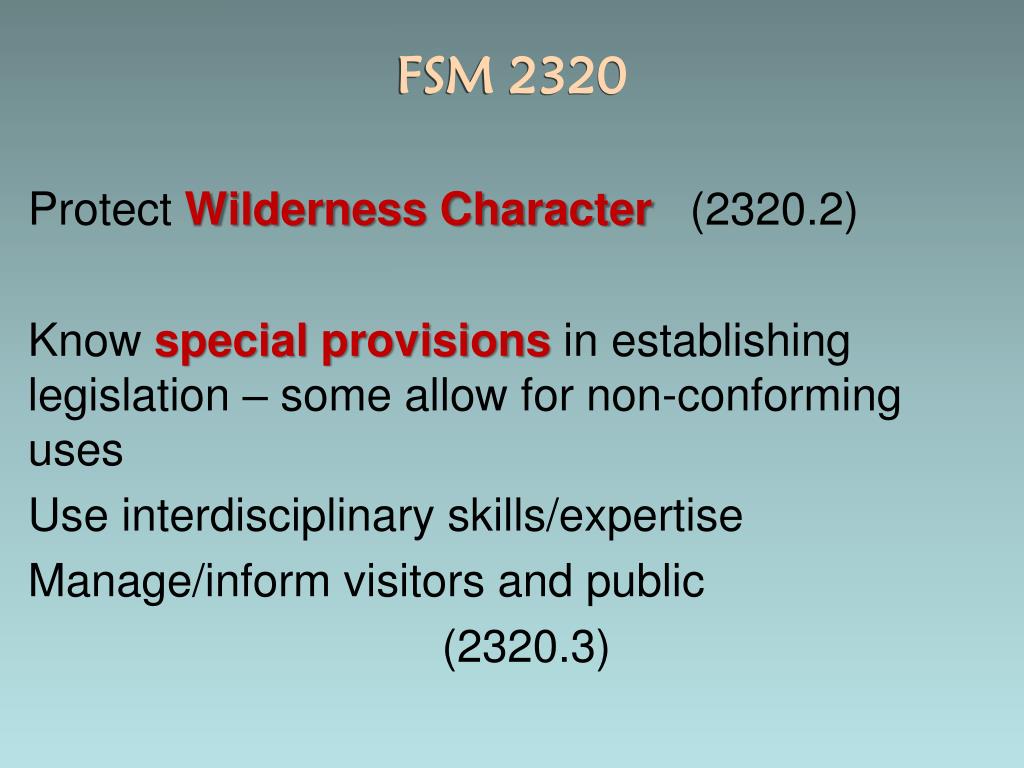 FSM 2320

Protect Wilderness Character (2320.2)

Know special provisions in establishing legislation – some allow for non-conforming uses

Use interdisciplinary skills/expertise

Manage/inform visitors and public

(2320.3)